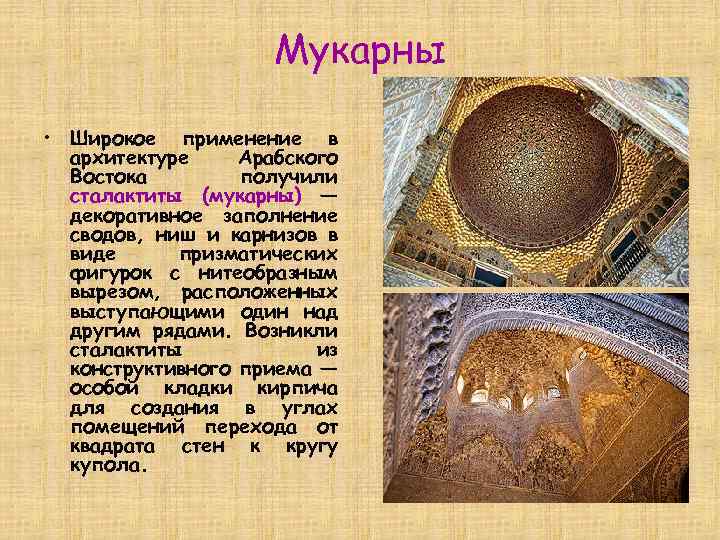 Мукарны

• Широкое применение в архитектуре Арабского Востока получили сталактиты (мукарны) — декоративное заполнение сводов, ниш и карнизов в виде призматических фигурок с нитеобразным вырезом, расположенных выступающими один над другим рядами. Возникли сталактиты из конструктивного приема — особой кладки кирпича для создания в углах помещений перехода от квадрата стен к кругу купола.